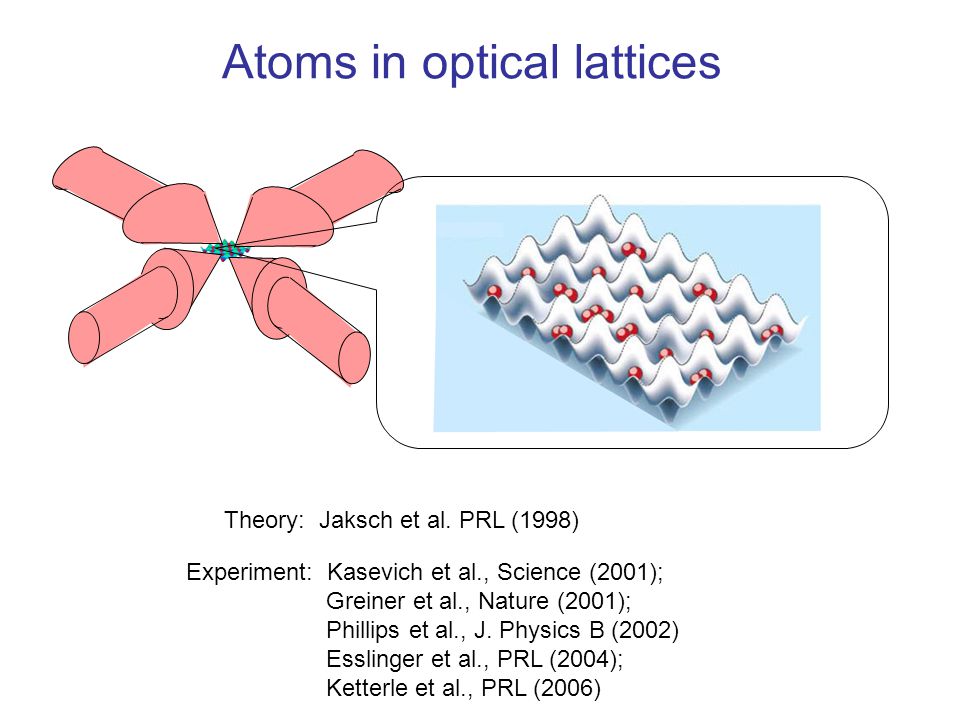 Atoms in optical lattices

Theory: Jaksch et al. PRL (1998)

Experiment: Kasevich et al., Science (2001);
Greiner et al., Nature (2001);
Phillips et al., J. Physics B (2002)
Esslinger et al., PRL (2004);
Ketterle et al., PRL (2006)